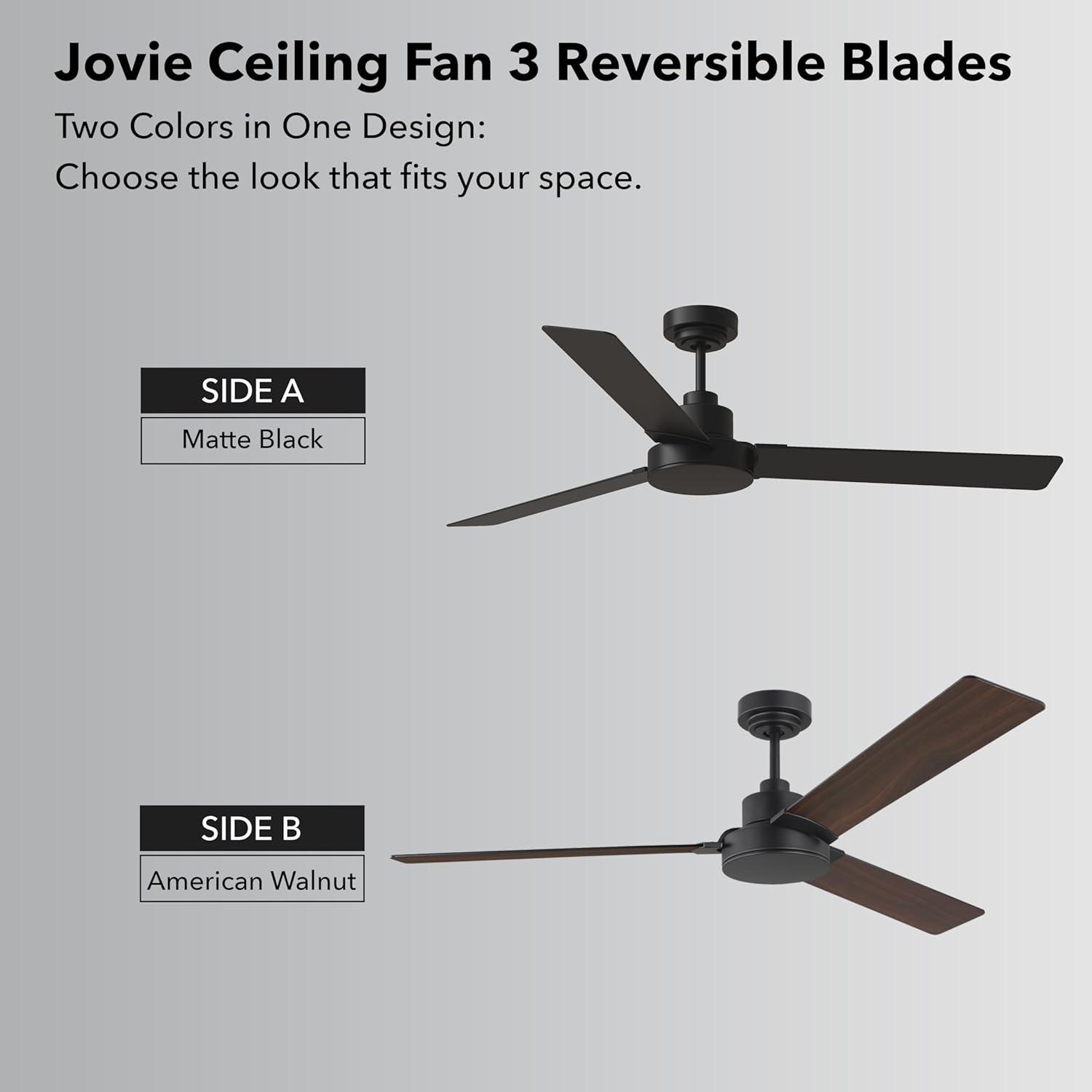 Jovie Ceiling Fan 3 Reversible Blades

Two Colors in One Design:
Choose the look that fits your space.

SIDE A
Matte Black

SIDE B
American Walnut